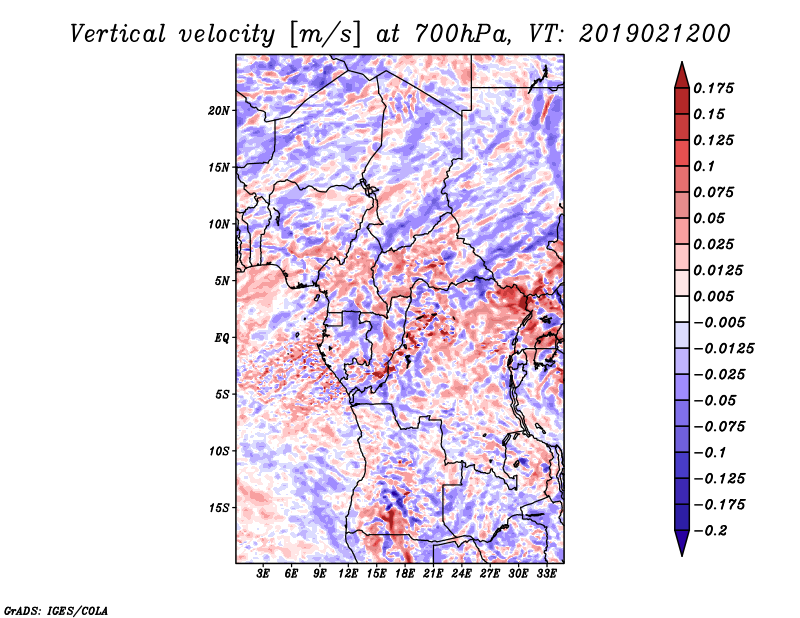 Vertical velocity [m/s] at 700hPa, VT: 2019021200

20N
15N
10N
5N
EQ
5S
10S
15S

3E 6E 9E 12E 15E 18E 21E 24E 27E 30E 33E

0.175
0.15
0.125
0.1
0.075
0.05
0.025
0.0125
0.005
−0.005
−0.0125
−0.025
−0.05
−0.075
−0.1
−0.125
−0.175
−0.2

GrADS: IGES/COLA